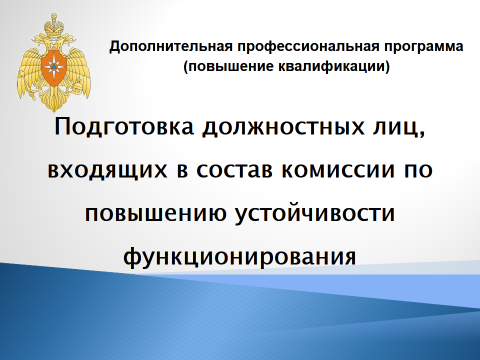 Дополнительная профессиональная программа
(повышение квалификации)

Подготовка должностных лиц, входящих в состав комиссии по повышению устойчивости функционирования